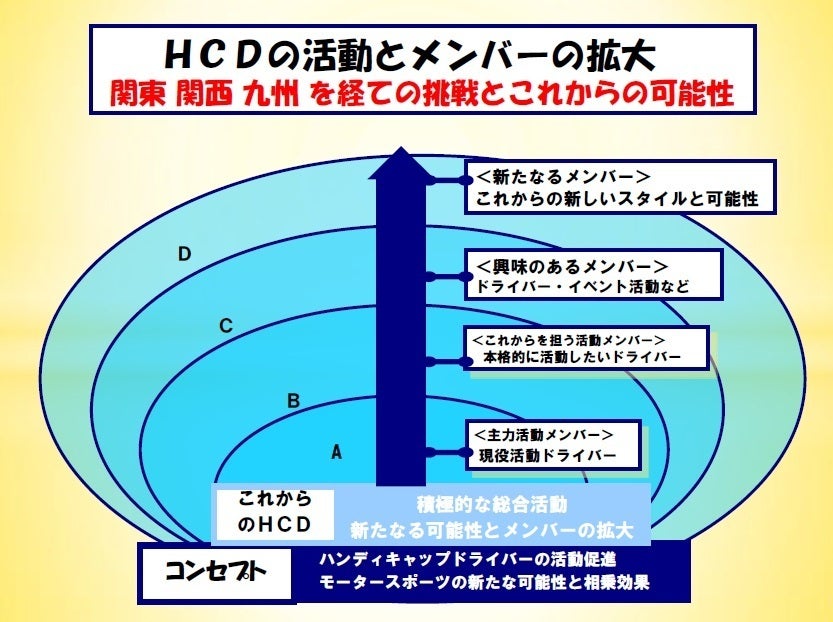 HCDの活動とメンバーの拡大
関東 関西 九州 を経ての挑戦とこれからの可能性

<新たなるメンバー>
これからの新しいスタイルと可能性

D

<興味のあるメンバー>
ドライバー・イベント活動など

C

<これからを担う活動メンバー>
本格的に活動したいドライバー

B

<主力活動メンバー>
現役活動ドライバー

A

これからのHCD

積極的な総合活動
新たなる可能性とメンバーの拡大

コンセプト

ハンディキャップドライバーの活動促進
モータースポーツの新たな可能性と相乗効果